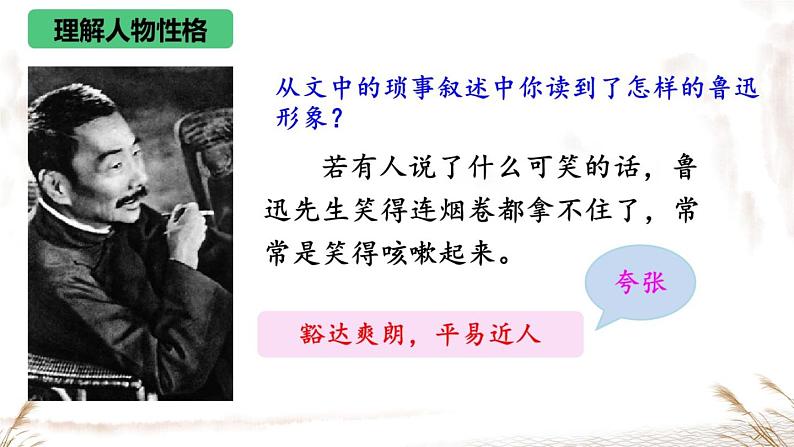 理解人物性格

从文中的琐事叙述中你读到了怎样的鲁迅形象？

若有人说了什么可笑的话，鲁迅先生笑得连烟卷都拿不住了，常常是笑得咳嗽起来。

夸张

豁达爽朗，平易近人